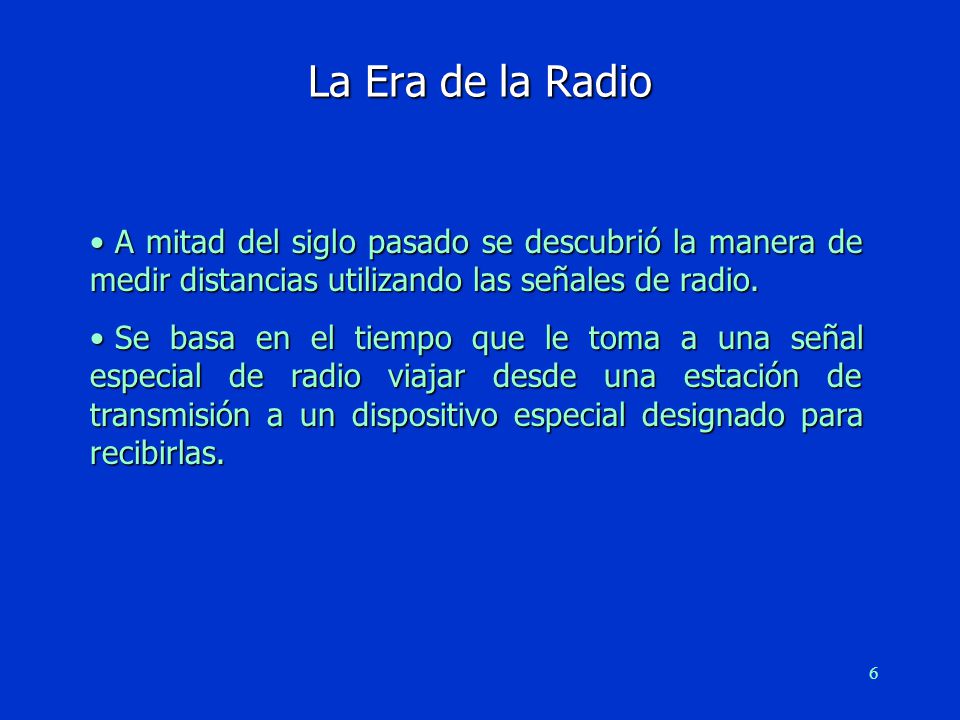 La Era de la Radio

• A mitad del siglo pasado se descubrió la manera de medir distancias utilizando las señales de radio.

• Se basa en el tiempo que le toma a una señal especial de radio viajar desde una estación de transmisión a un dispositivo especial designado para recibirlas.

6